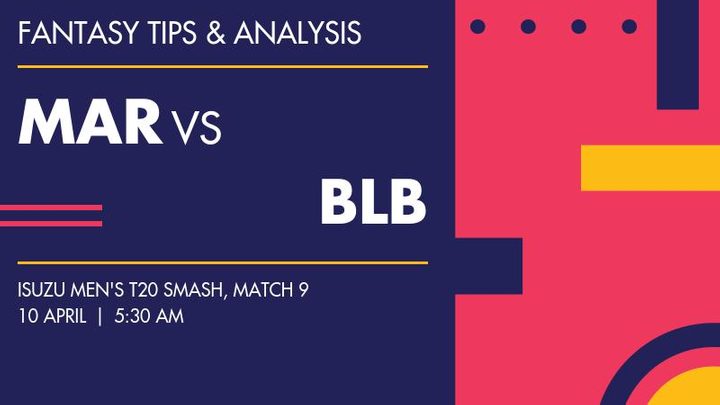 FANTASY TIPS & ANALYSIS

MAR VS

BLB

ISUZU MEN'S T20 SMASH, MATCH 9
10 APRIL | 5:30 AM